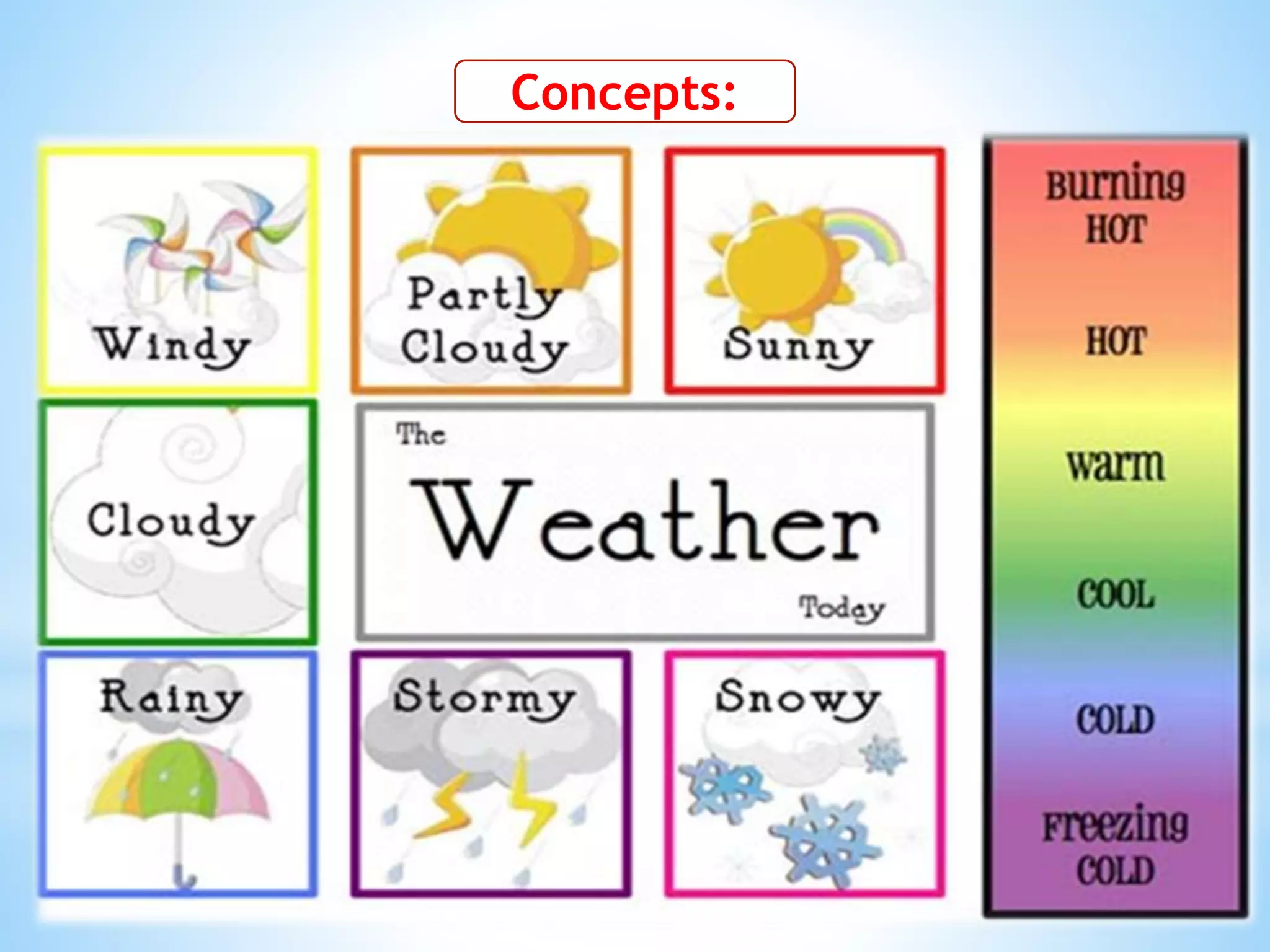 Concepts:

Windy

Partly Cloudy

Sunny

Cloudy

The Weather Today

Rainy

Stormy

Snowy

Burning HOT

HOT

warm

COOL

COLD

Freezing COLD